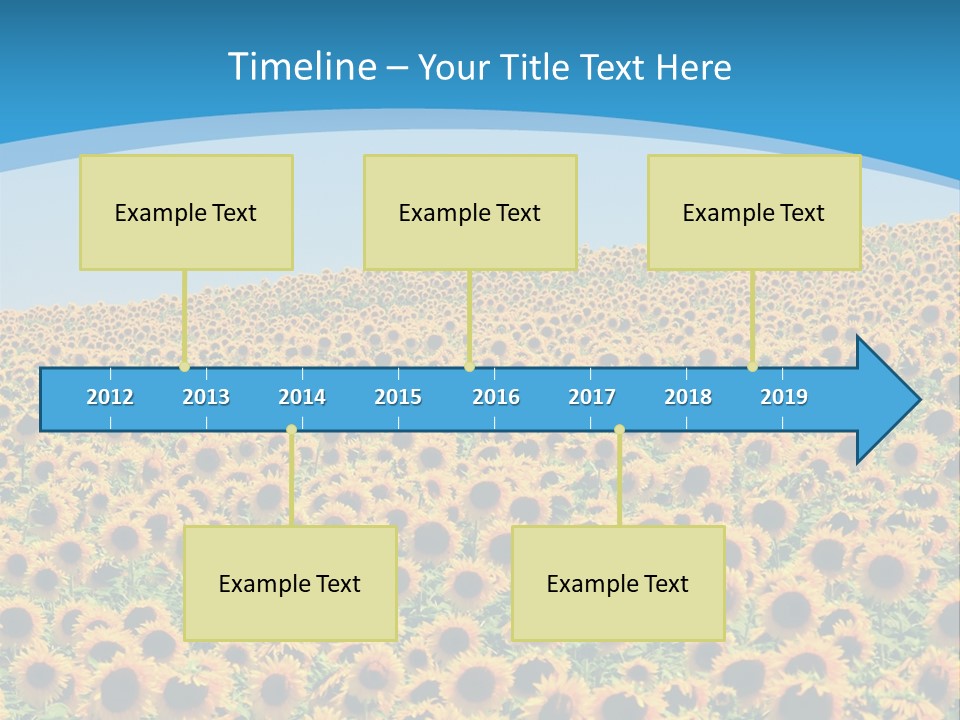 Timeline – Your Title Text Here

Example Text

Example Text

Example Text

2012 2013 2014 2015 2016 2017 2018 2019

Example Text

Example Text